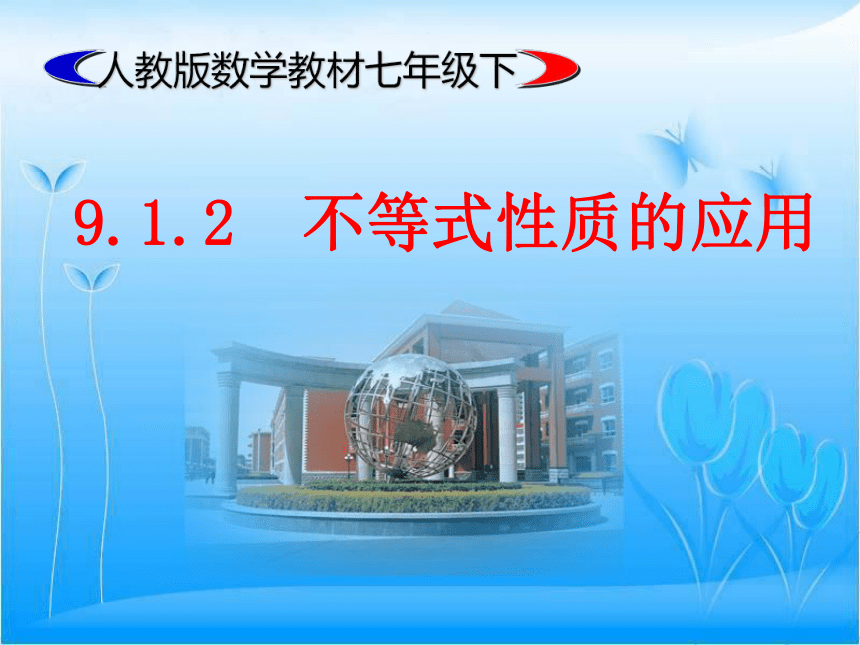 人教版数学教材七年级下

9.1.2　不等式性质的应用